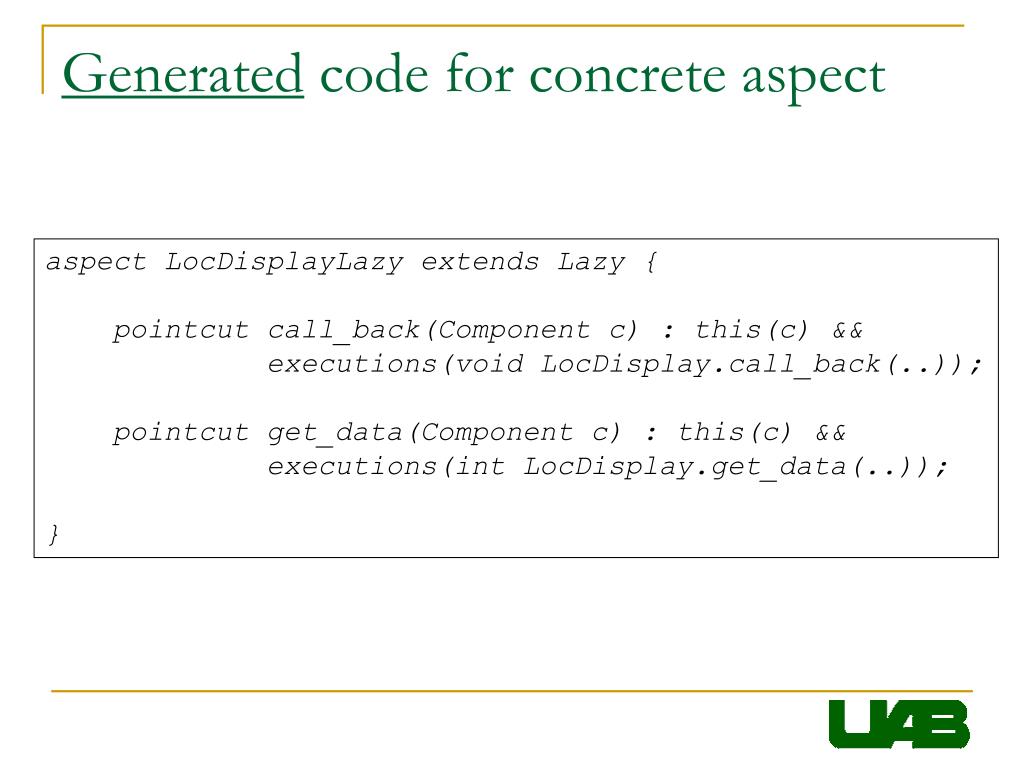 Generated code for concrete aspect

aspect LocDisplayLazy extends Lazy {

pointcut call_back(Component c) : this(c) && executions(void LocDisplay.call_back(..));

pointcut get_data(Component c) : this(c) && executions(int LocDisplay.get_data(..));

}

UAB